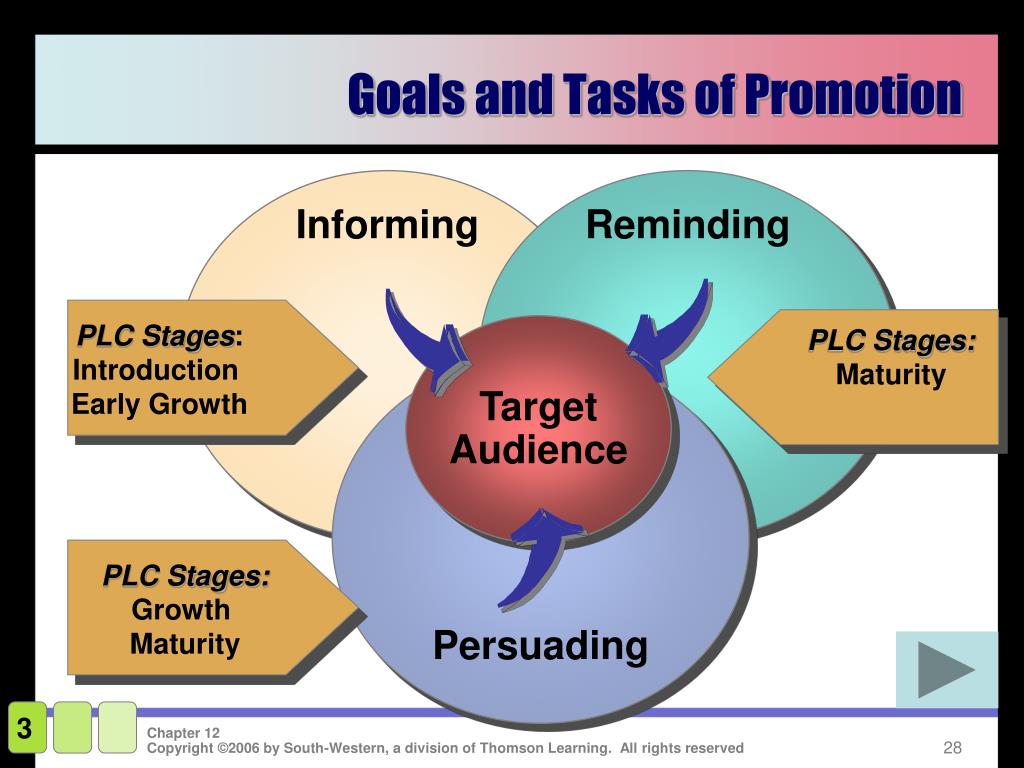 Goals and Tasks of Promotion

Informing

Reminding

PLC Stages:
Introduction
Early Growth

PLC Stages:
Maturity

Target Audience

PLC Stages:
Growth
Maturity

Persuading

3

Chapter 12
Copyright ©2006 by South-Western, a division of Thomson Learning. All rights reserved

28